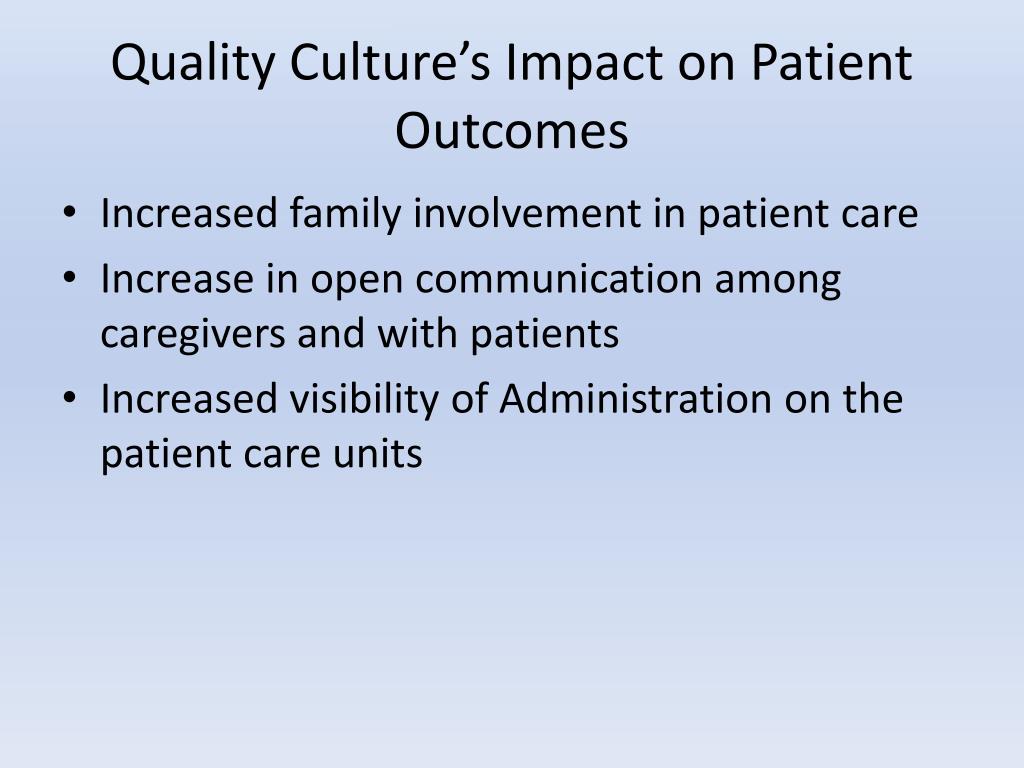 Quality Culture’s Impact on Patient Outcomes

• Increased family involvement in patient care
• Increase in open communication among caregivers and with patients
• Increased visibility of Administration on the patient care units